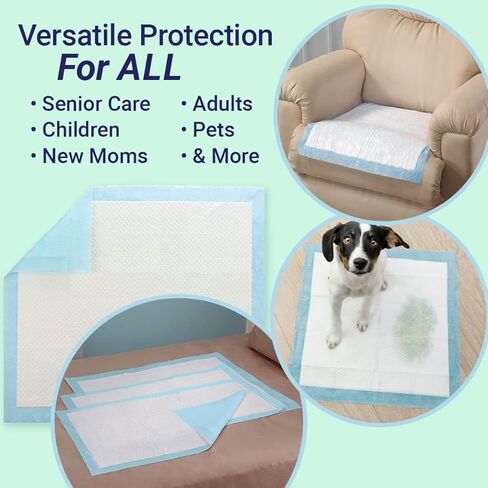 Versatile Protection
For ALL

• Senior Care
• Children
• New Moms

• Adults
• Pets
• & More